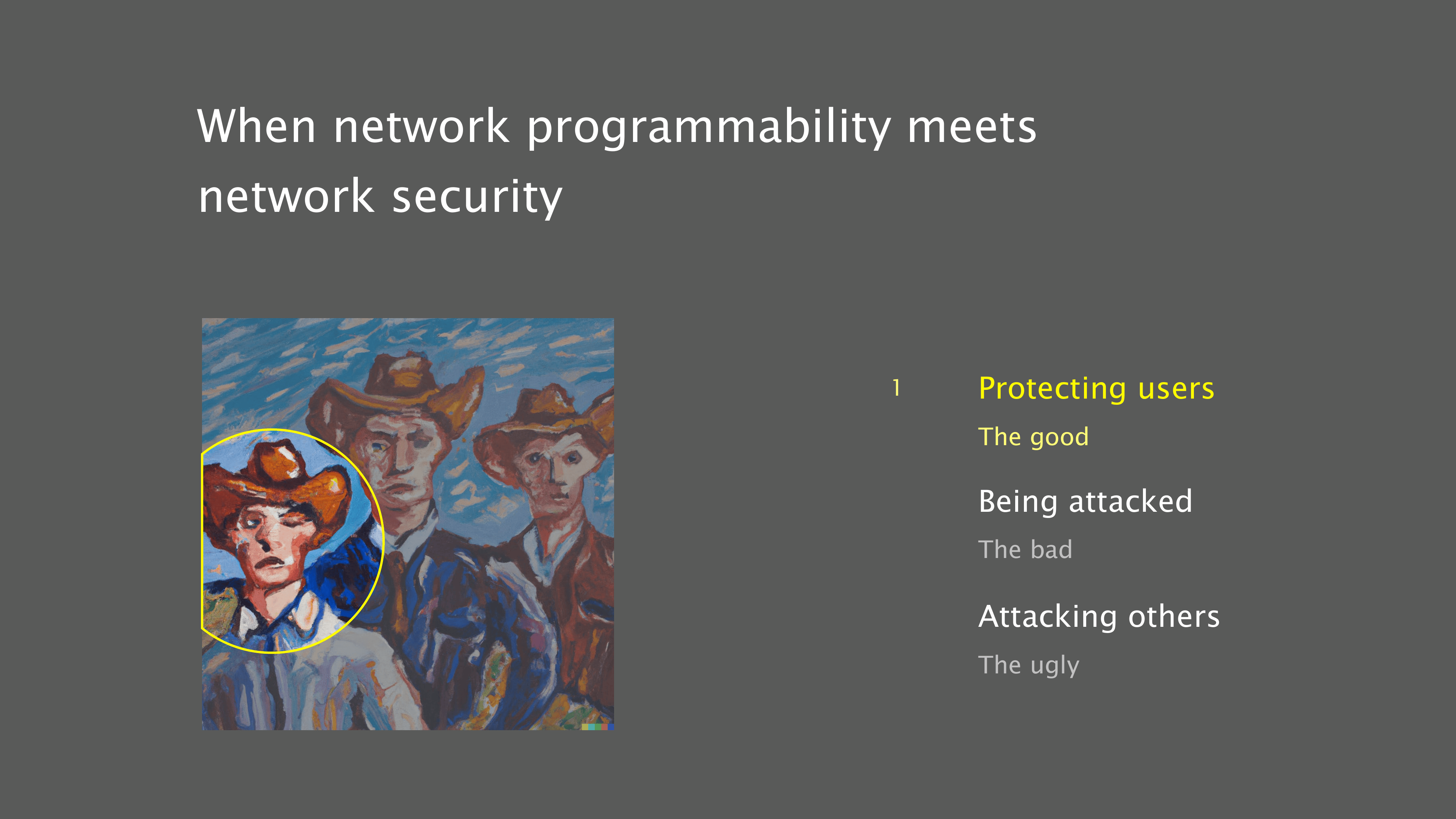 When network programmability meets network security

1

Protecting users

The good

Being attacked

The bad

Attacking others

The ugly